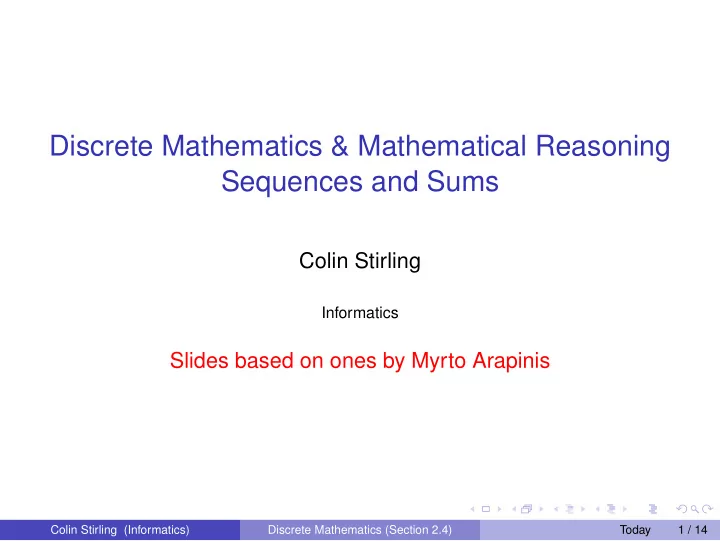 Discrete Mathematics & Mathematical Reasoning
Sequences and Sums

Colin Stirling

Informatics

Slides based on ones by Myrto Arapinis

Colin Stirling (Informatics) Discrete Mathematics (Section 2.4) Today 1 / 14